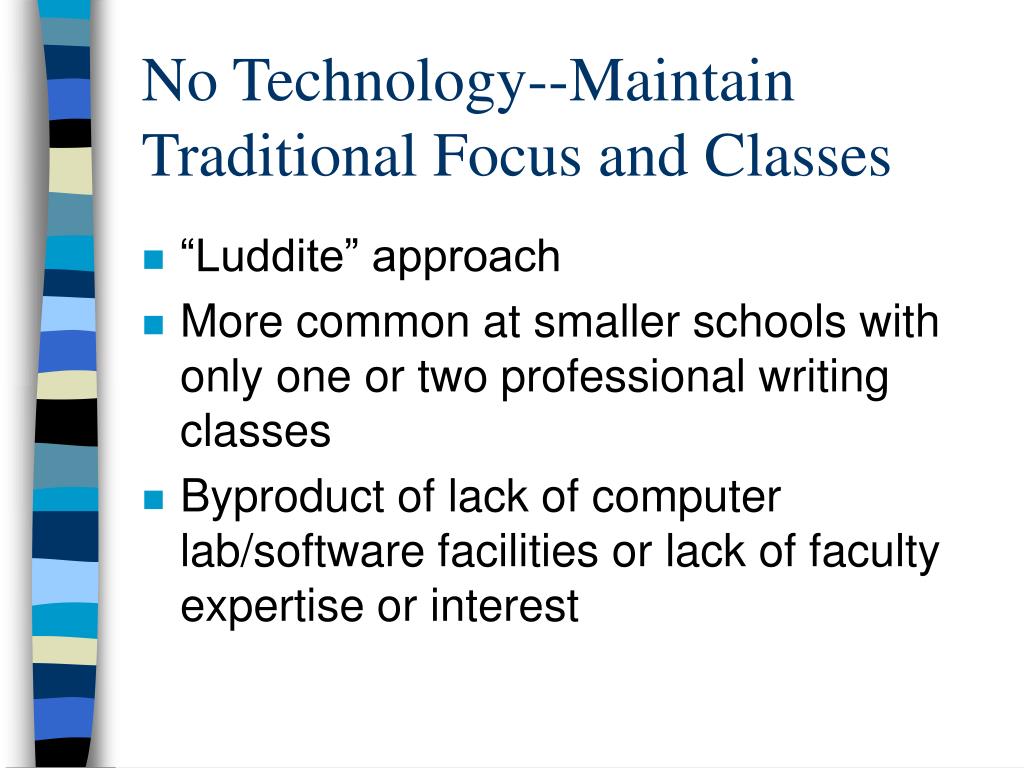 No Technology--Maintain Traditional Focus and Classes

- “Luddite” approach
- More common at smaller schools with only one or two professional writing classes
- Byproduct of lack of computer lab/software facilities or lack of faculty expertise or interest